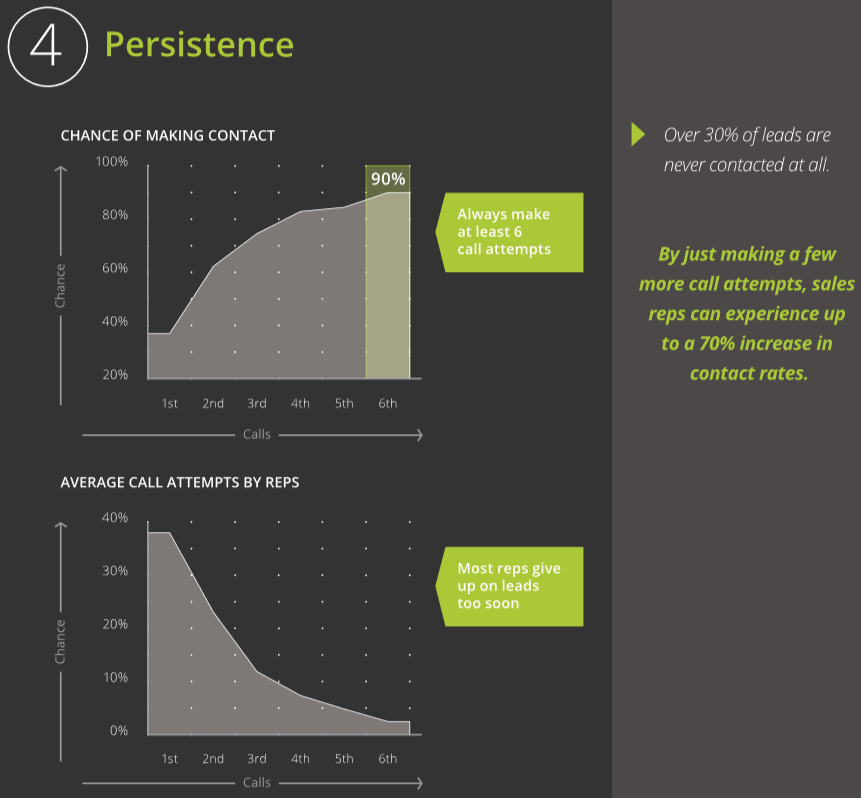 4 Persistence

CHANCE OF MAKING CONTACT

100%
80%
60%
40%
20%

Chance

90%

1st 2nd 3rd 4th 5th 6th

Calls

Always make at least 6 call attempts

AVERAGE CALL ATTEMPTS BY REPS

40%
30%
20%
10%
0%

Chance

1st 2nd 3rd 4th 5th 6th

Calls

Most reps give up on leads too soon

Over 30% of leads are never contacted at all.

By just making a few more call attempts, sales reps can experience up to a 70% increase in contact rates.